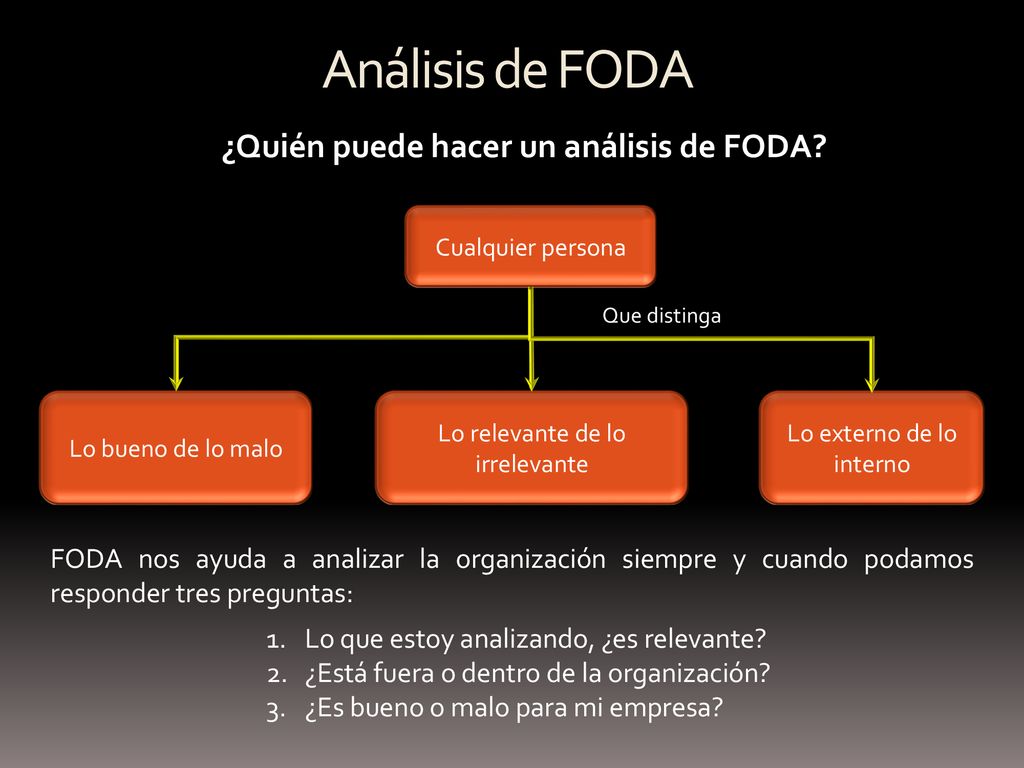 Análisis de FODA

¿Quién puede hacer un análisis de FODA?

Cualquier persona

Que distinga

Lo bueno de lo malo

Lo relevante de lo irrelevante

Lo externo de lo interno

FODA nos ayuda a analizar la organización siempre y cuando podamos responder tres preguntas:

1. Lo que estoy analizando, ¿es relevante?
2. ¿Está fuera o dentro de la organización?
3. ¿Es bueno o malo para mi empresa?